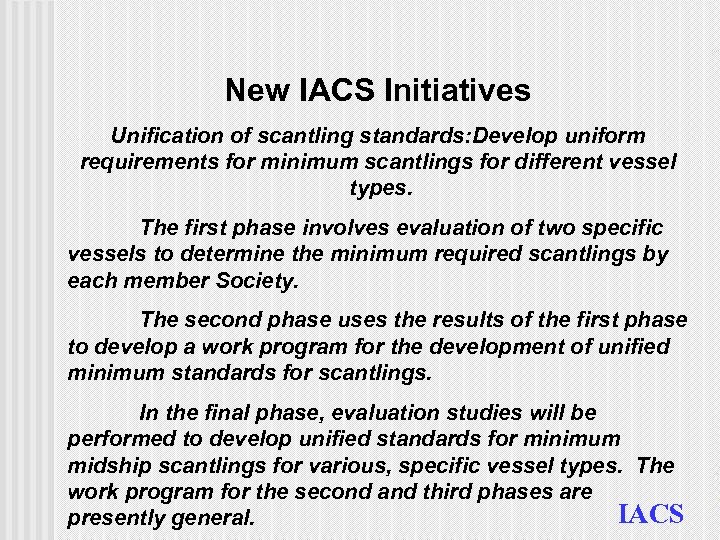 New IACS Initiatives

Unification of scantling standards:Develop uniform requirements for minimum scantlings for different vessel types.

The first phase involves evaluation of two specific vessels to determine the minimum required scantlings by each member Society.

The second phase uses the results of the first phase to develop a work program for the development of unified minimum standards for scantlings.

In the final phase, evaluation studies will be performed to develop unified standards for minimum midship scantlings for various, specific vessel types. The work program for the second and third phases are presently general.

IACS